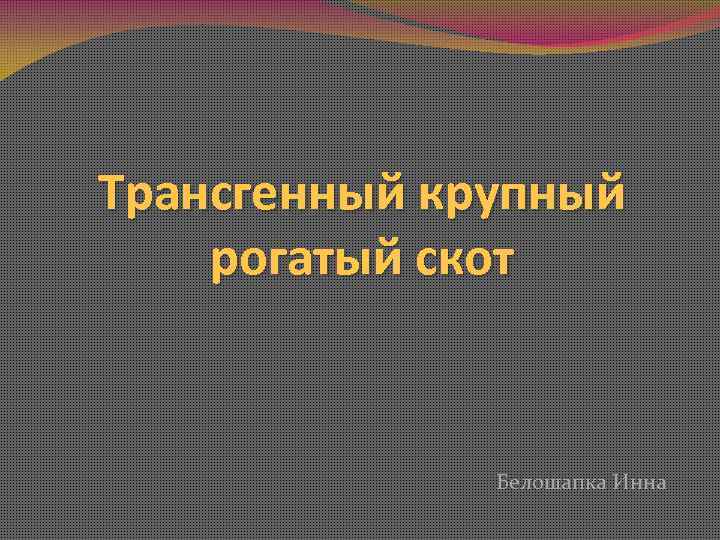 Трансгенный крупный рогатый скот

Белошапка Инна